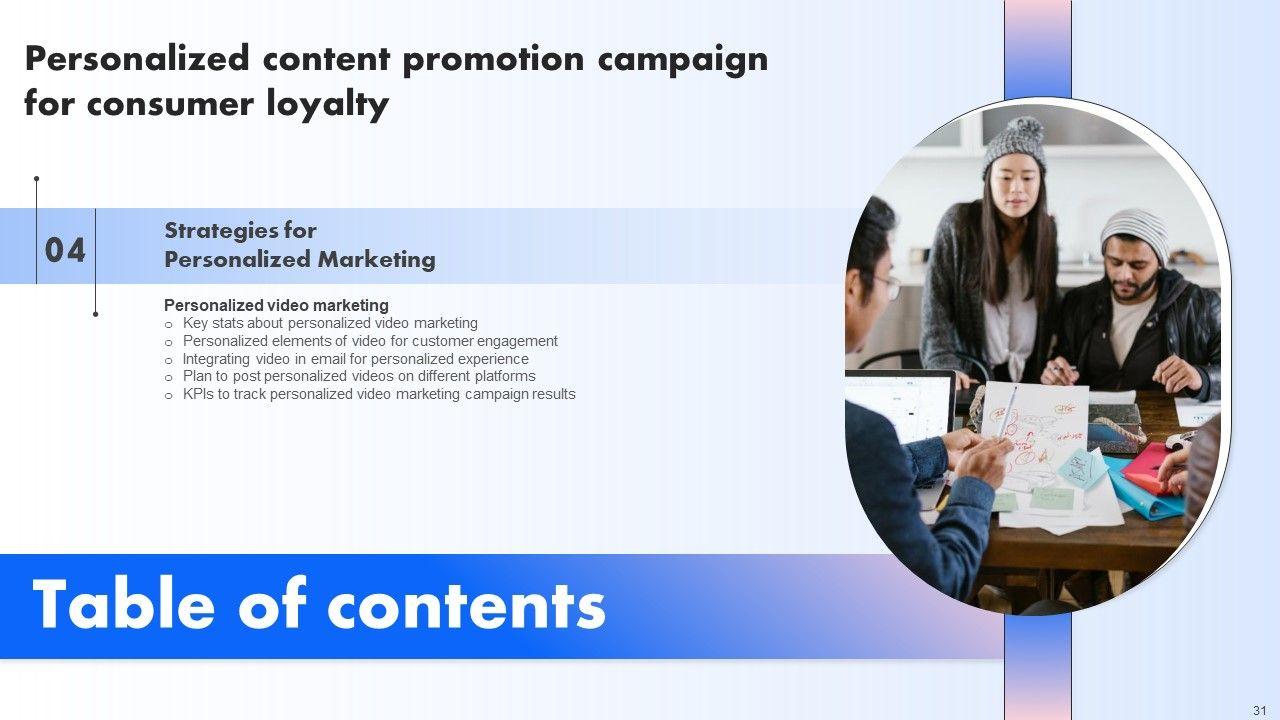 Personalized content promotion campaign for consumer loyalty

04

Strategies for Personalized Marketing

Personalized video marketing
o Key stats about personalized video marketing
o Personalized elements of video for customer engagement
o Integrating video in email for personalized experience
o Plan to post personalized videos on different platforms
o KPIs to track personalized video marketing campaign results

Table of contents

31